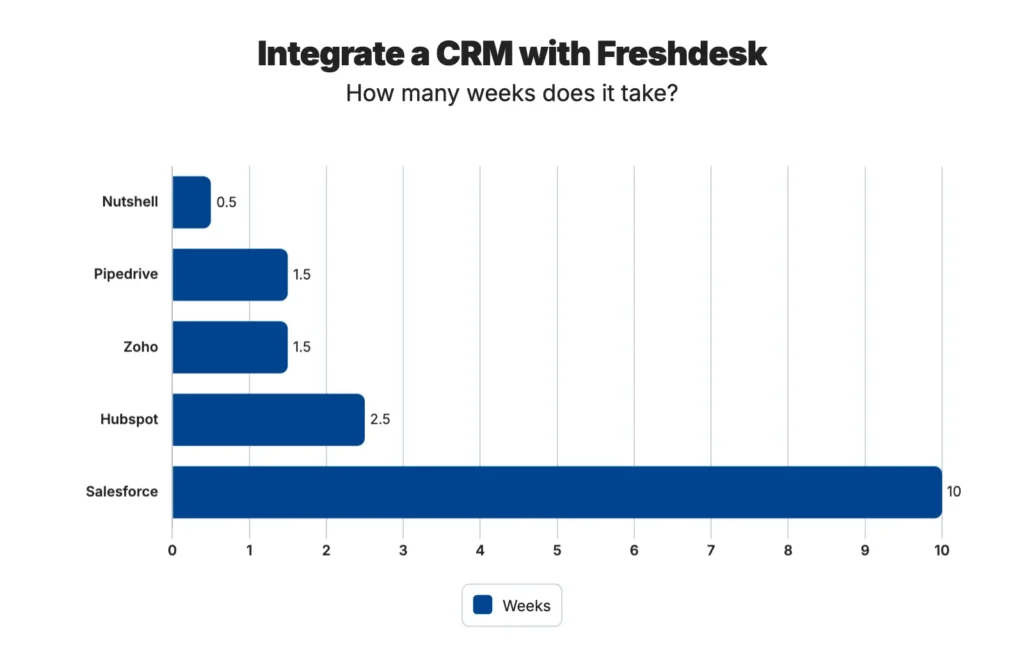 Integrate a CRM with Freshdesk

How many weeks does it take?

Nutshell 0.5

Pipedrive 1.5

Zoho 1.5

Hubspot 2.5

Salesforce 10

0 1 2 3 4 5 6 7 8 9 10

Weeks